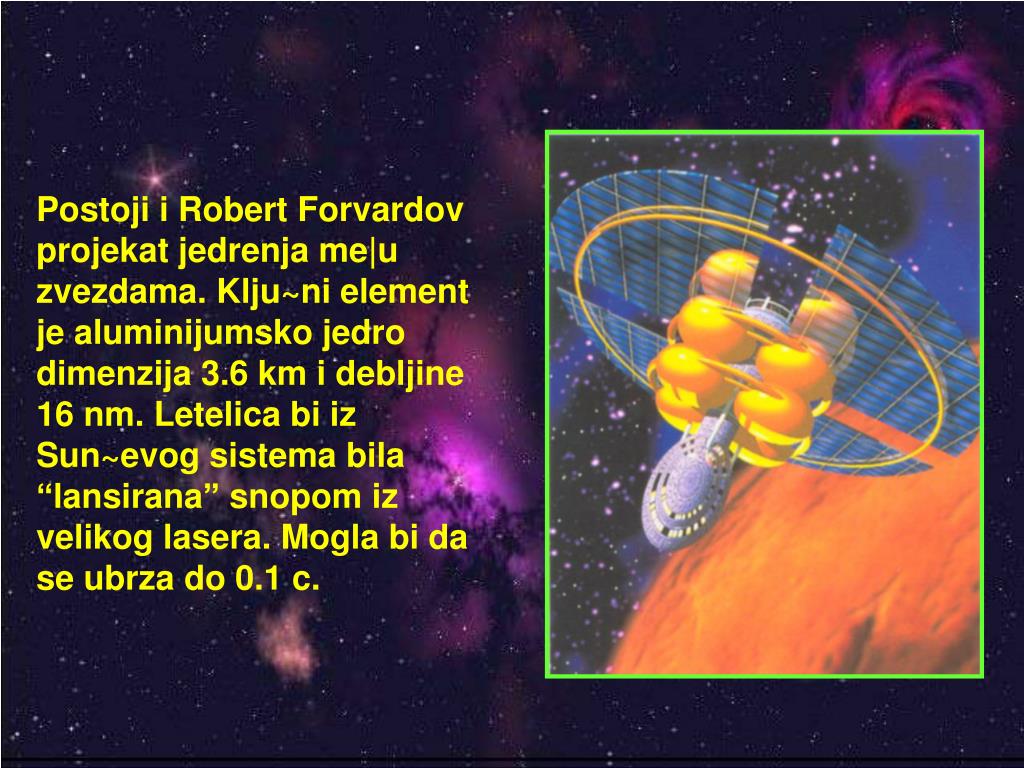 Postoji i Robert Forvardov projekat jedrenja me|u zvezdama. Klju~ni element je aluminijumsko jedro dimenzija 3.6 km i debljine 16 nm. Letelica bi iz Sun~evog sistema bila “lansirana” snopom iz velikog lasera. Mogla bi da se ubrza do 0.1 c.